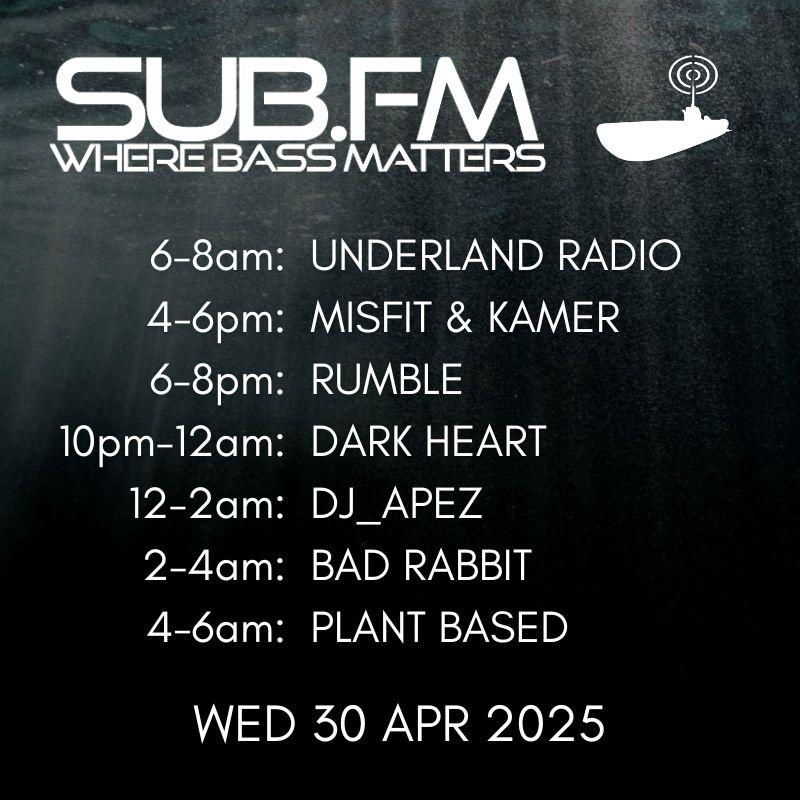 SUB.FM
WHERE BASS MATTERS

6-8am: UNDERLAND RADIO
4-6pm: MISFIT & KAMER
6-8pm: RUMBLE
10pm-12am: DARK HEART
12-2am: DJ_APEZ
2-4am: BAD RABBIT
4-6am: PLANT BASED

WED 30 APR 2025